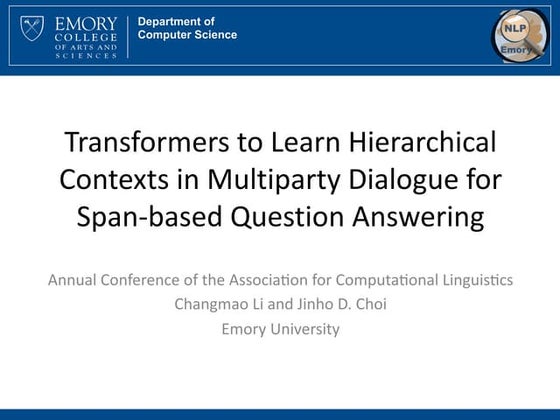 EMORY COLLEGE OF ARTS AND SCIENCES

Department of Computer Science

NLP Emory

Transformers to Learn Hierarchical Contexts in Multiparty Dialogue for Span-based Question Answering

Annual Conference of the Association for Computational Linguistics
Changmao Li and Jinho D. Choi
Emory University